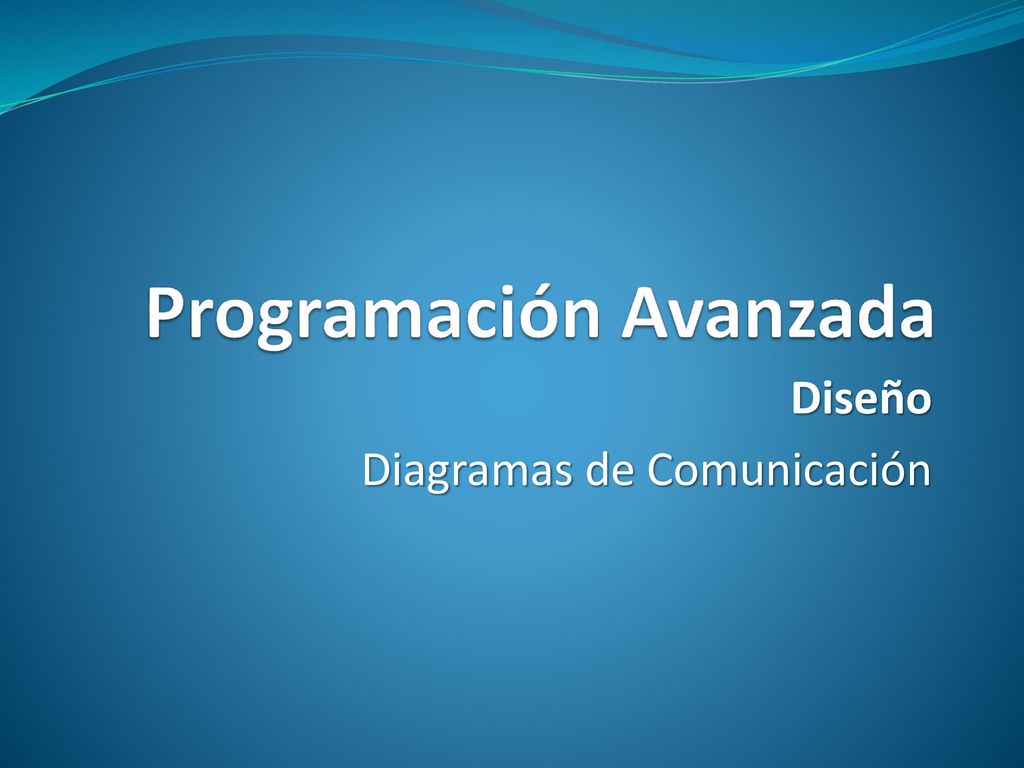 Programación Avanzada

Diseño

Diagramas de Comunicación